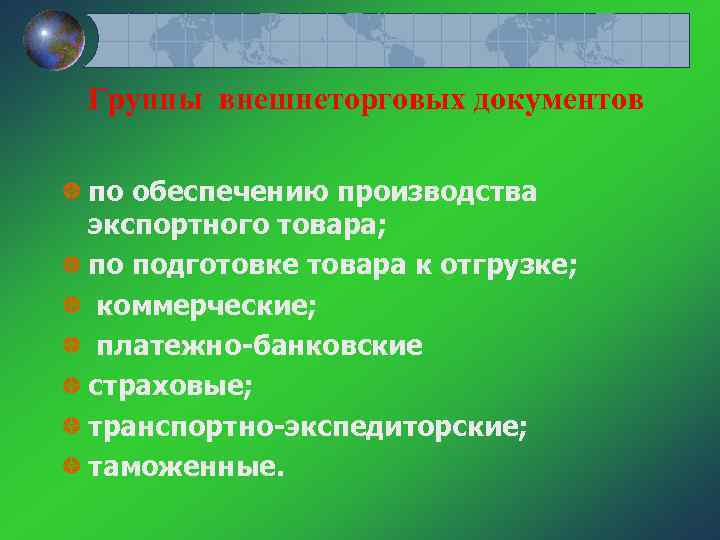 Группы внешнеторговых документов

по обеспечению производства экспортного товара;

по подготовке товара к отгрузке;

коммерческие;

платежно-банковские

страховые;

транспортно-экспедиторские;

таможенные.